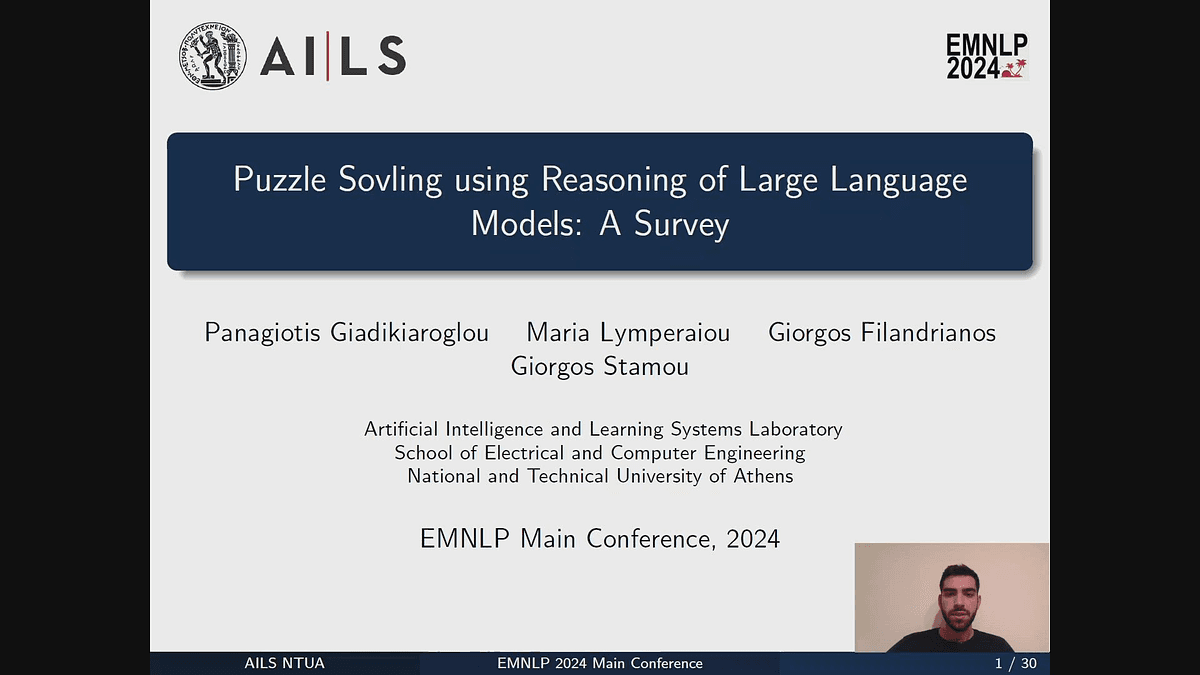 AI|LS

EMNLP 2024

Puzzle Sovling using Reasoning of Large Language Models: A Survey

Panagiotis Giadikiaroglou Maria Lymperaiou Giorgos Filandrianos Giorgos Stamou

Artificial Intelligence and Learning Systems Laboratory
School of Electrical and Computer Engineering
National and Technical University of Athens

EMNLP Main Conference, 2024

AILS NTUA EMNLP 2024 Main Conference 1 / 30